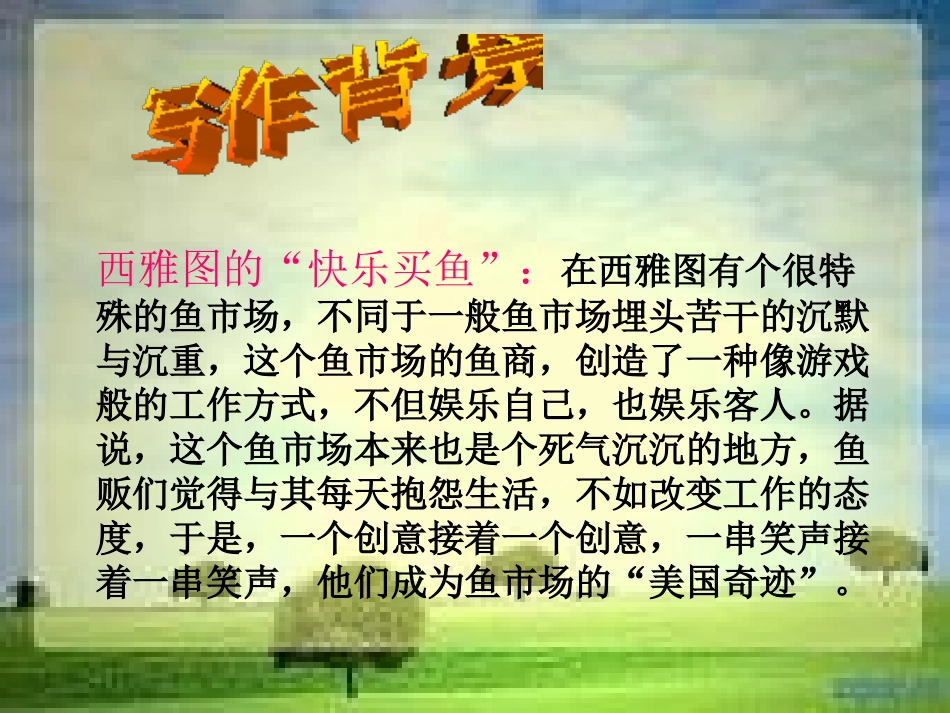 写作背景

西雅图的“快乐买鱼”：在西雅图有个很特殊的鱼市场，不同于一般鱼市场埋头苦干的沉默与沉重，这个鱼市场的鱼商，创造了一种像游戏般的工作方式，不但娱乐自己，也娱乐客人。据说，这个鱼市场本来也是个死气沉沉的地方，鱼贩们觉得与其每天抱怨生活，不如改变工作的态度，于是，一个创意接着一个创意，一串笑声接着一串笑声，他们成为鱼市场的“美国奇迹”。